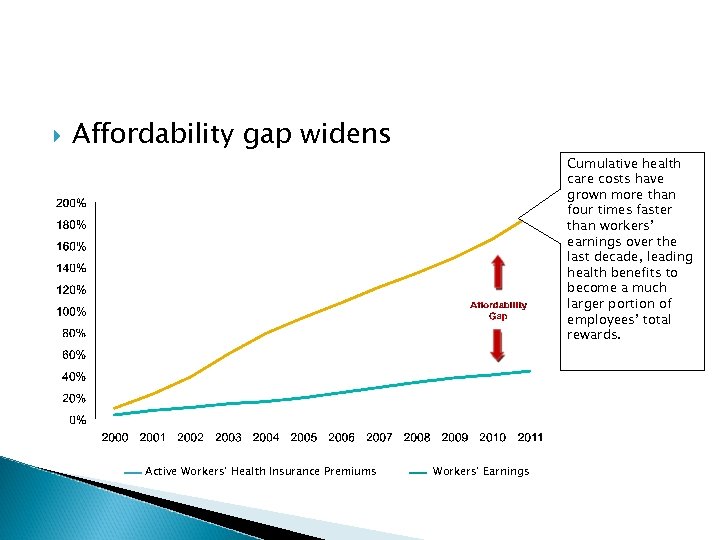 Affordability gap widens

Cumulative health care costs have grown more than four times faster than workers' earnings over the last decade, leading health benefits to become a much larger portion of employees' total rewards.

200%
180%
160%
140%
120%
100%
80%
60%
40%
20%
0%

Affordability Gap

2000 2001 2002 2003 2004 2005 2006 2007 2008 2009 2010 2011

Active Workers' Health Insurance Premiums
Workers' Earnings